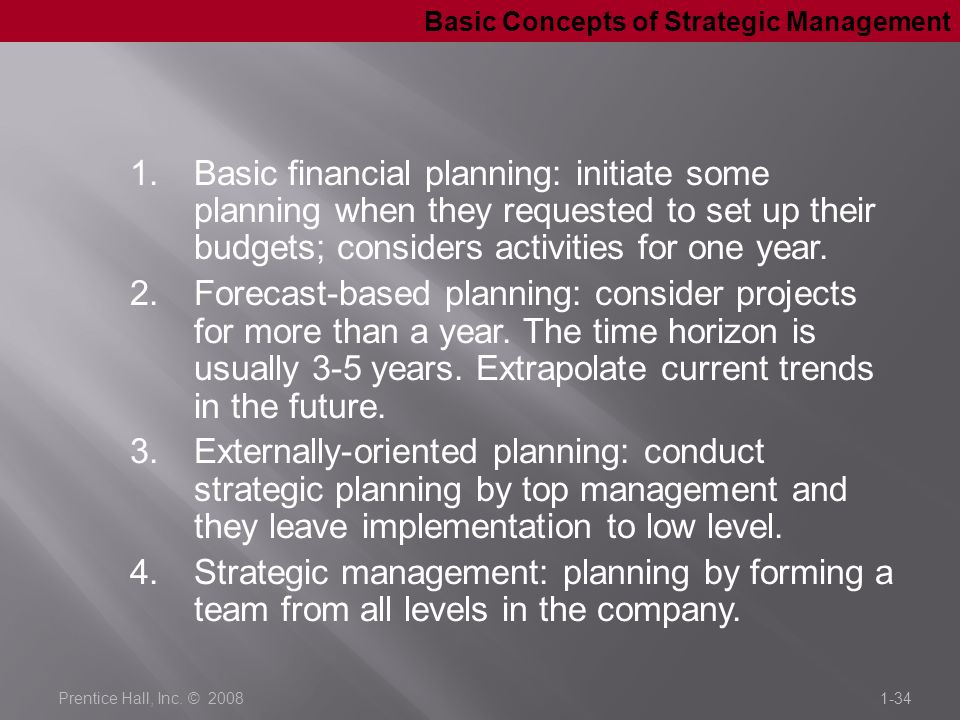 Basic Concepts of Strategic Management

1. Basic financial planning: initiate some planning when they requested to set up their budgets; considers activities for one year.
2. Forecast-based planning: consider projects for more than a year. The time horizon is usually 3-5 years. Extrapolate current trends in the future.
3. Externally-oriented planning: conduct strategic planning by top management and they leave implementation to low level.
4. Strategic management: planning by forming a team from all levels in the company.

Prentice Hall, Inc. © 2008

1-34